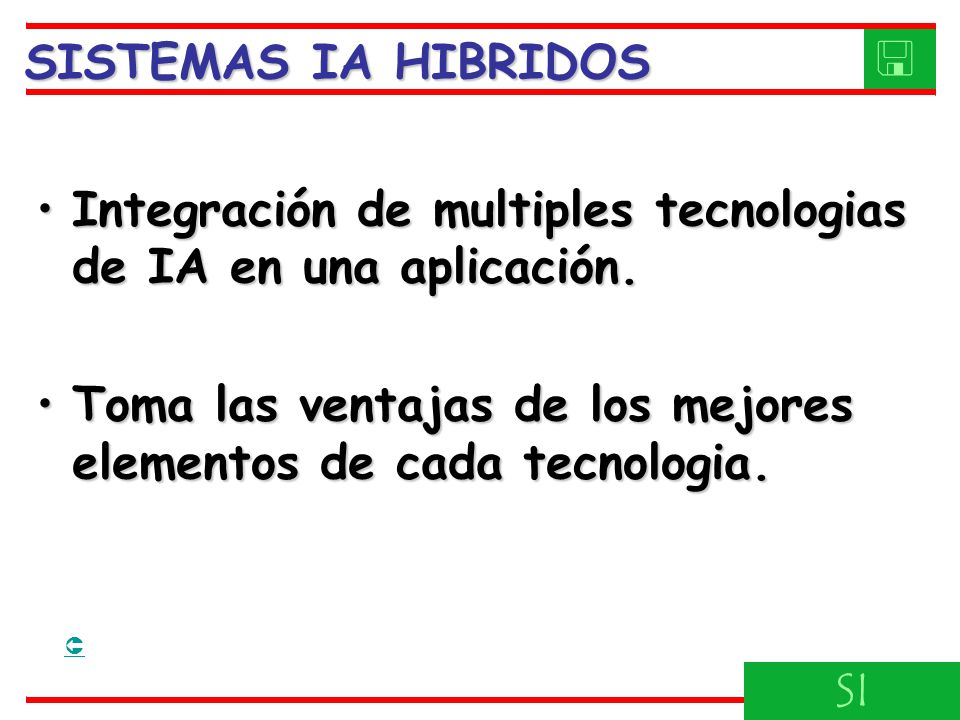 SISTEMAS IA HIBRIDOS

• Integración de multiples tecnologias de IA en una aplicación.

• Toma las ventajas de los mejores elementos de cada tecnologia.

SI